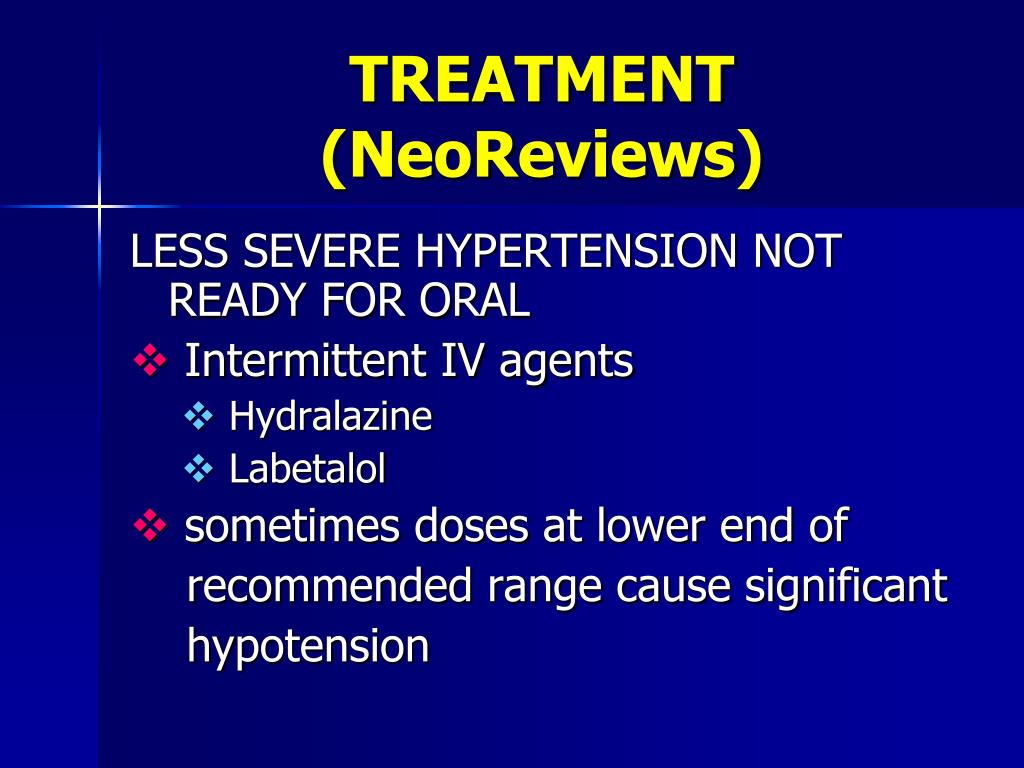 TREATMENT
(NeoReviews)

LESS SEVERE HYPERTENSION NOT READY FOR ORAL

❖ Intermittent IV agents
❖ Hydralazine
❖ Labetalol
❖ sometimes doses at lower end of recommended range cause significant hypotension